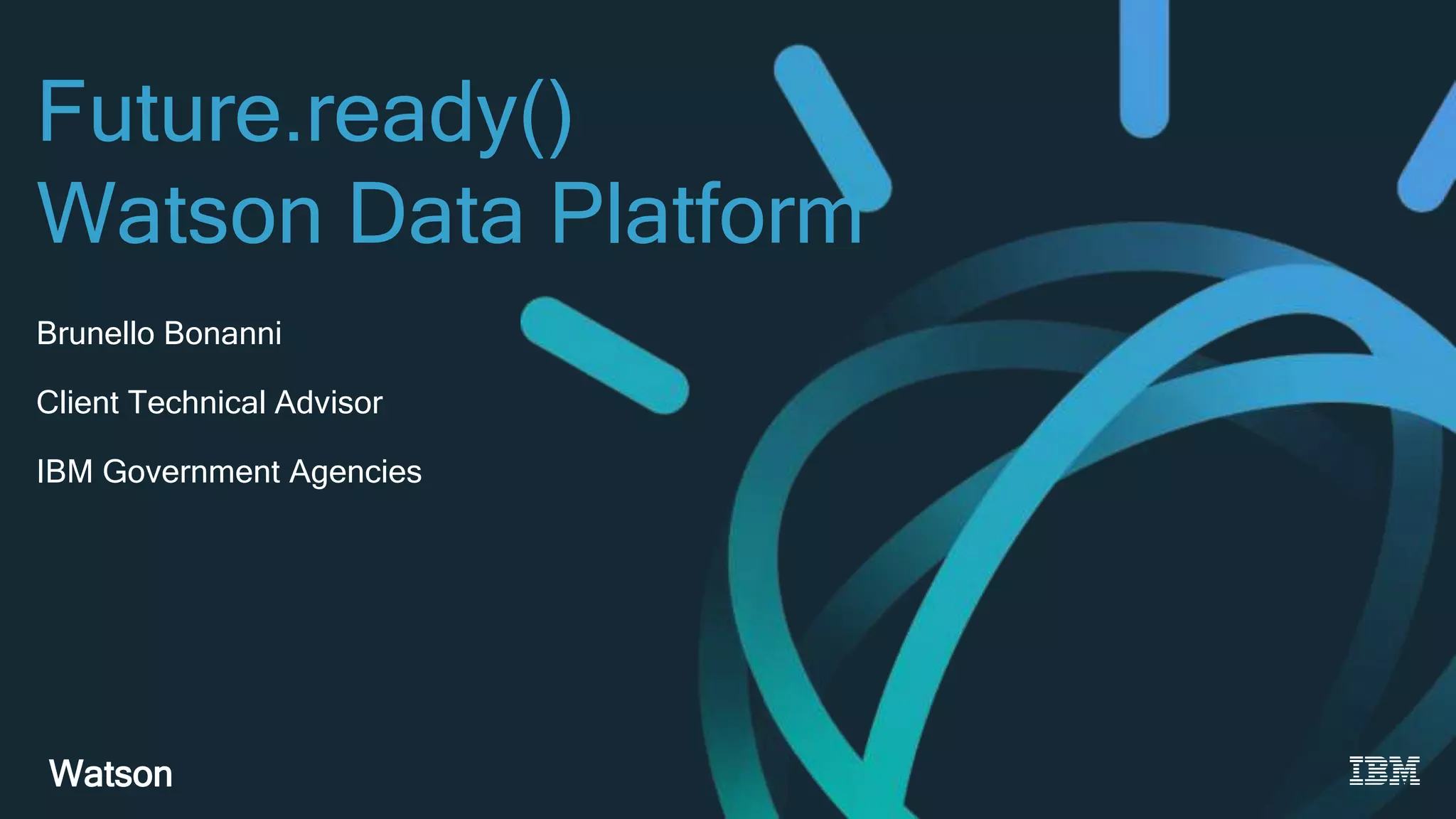 Future.ready()
Watson Data Platform

Brunello Bonanni

Client Technical Advisor

IBM Government Agencies

Watson

IBM